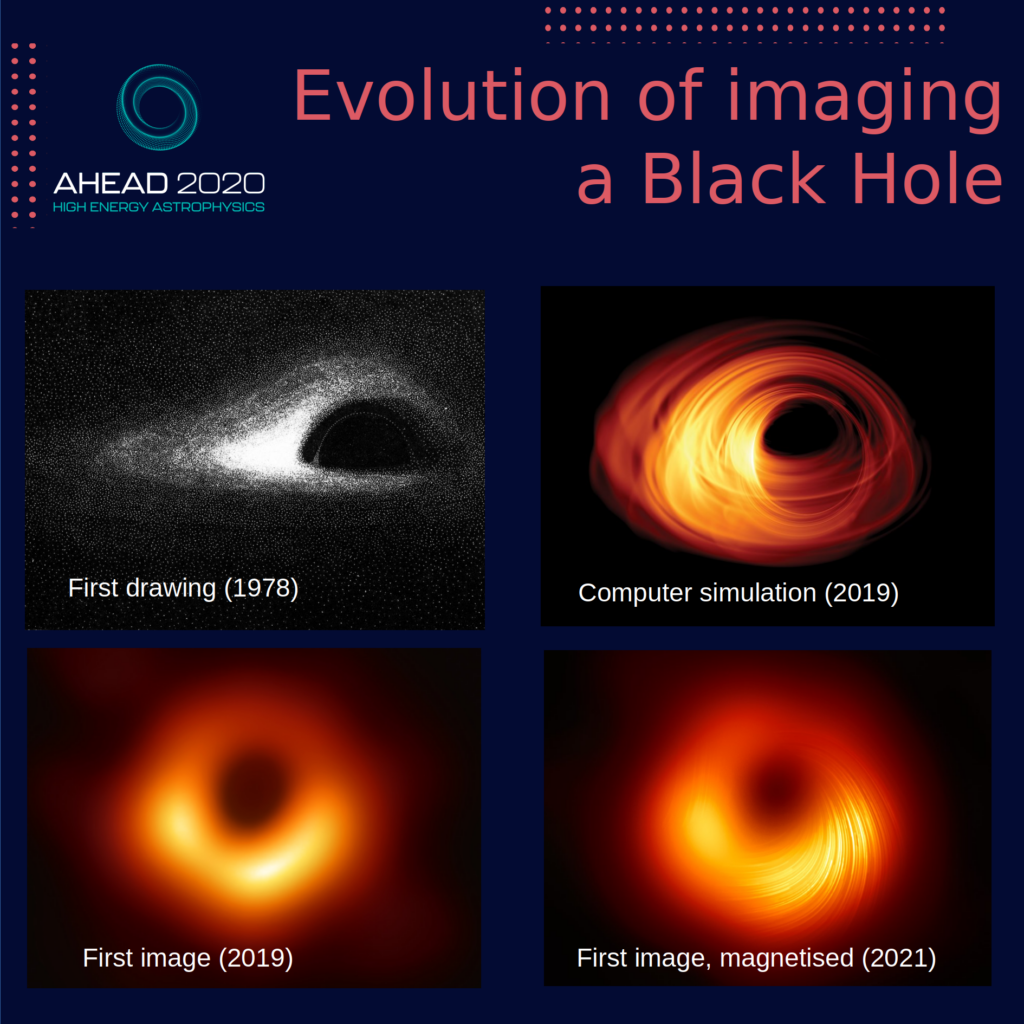 AHEAD 2020
HIGH ENERGY ASTROPHYSICS

Evolution of imaging a Black Hole

First drawing (1978)

Computer simulation (2019)

First image (2019)

First image, magnetised (2021)